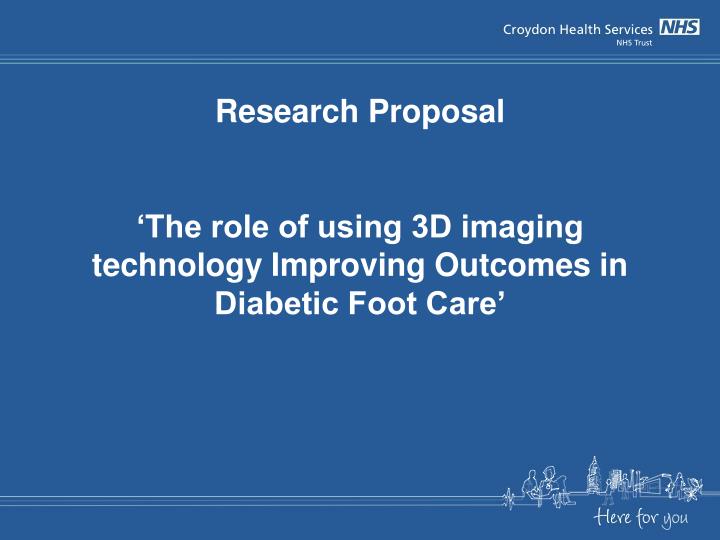 Croydon Health Services NHS
NHS Trust

Research Proposal

‘The role of using 3D imaging technology Improving Outcomes in Diabetic Foot Care’

Here for you